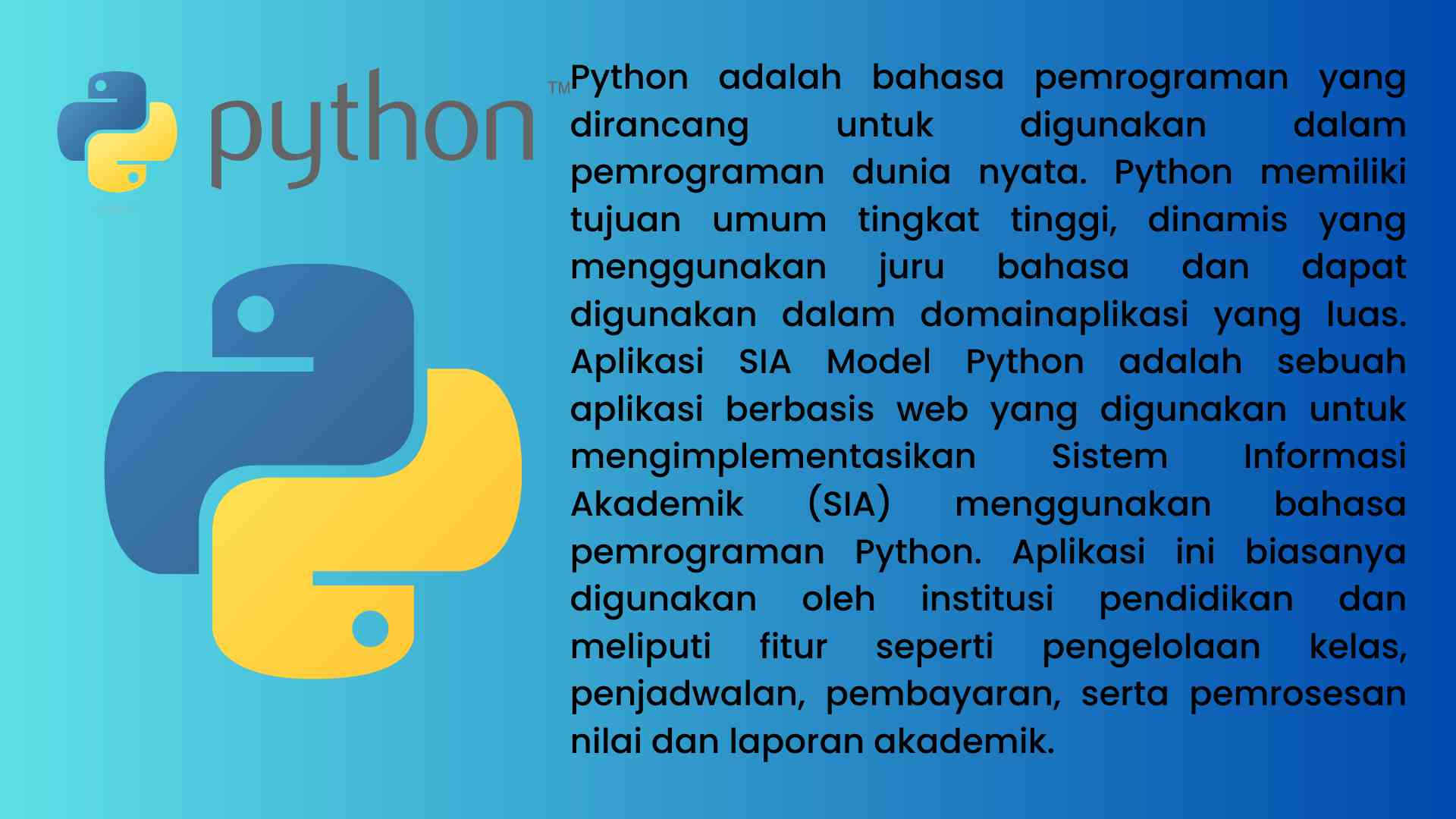 python™

Python adalah bahasa pemrograman yang dirancang untuk digunakan dalam pemrograman dunia nyata. Python memiliki tujuan umum tingkat tinggi, dinamis yang menggunakan juru bahasa dan dapat digunakan dalam domainaplikasi yang luas. Aplikasi SIA Model Python adalah sebuah aplikasi berbasis web yang digunakan untuk mengimplementasikan Sistem Informasi Akademik (SIA) menggunakan bahasa pemrograman Python. Aplikasi ini biasanya digunakan oleh institusi pendidikan dan meliputi fitur seperti pengelolaan kelas, penjadwalan, pembayaran, serta pemrosesan nilai dan laporan akademik.